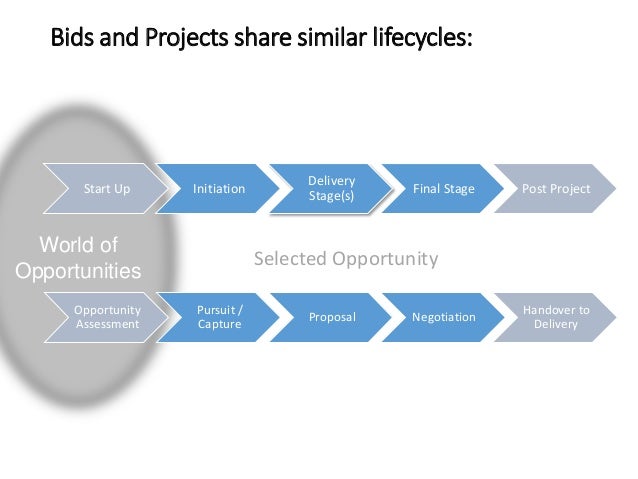 Bids and Projects share similar lifecycles:

Start Up

Initiation

Delivery Stage(s)

Final Stage

Post Project

World of Opportunities

Selected Opportunity

Opportunity Assessment

Pursuit / Capture

Proposal

Negotiation

Handover to Delivery